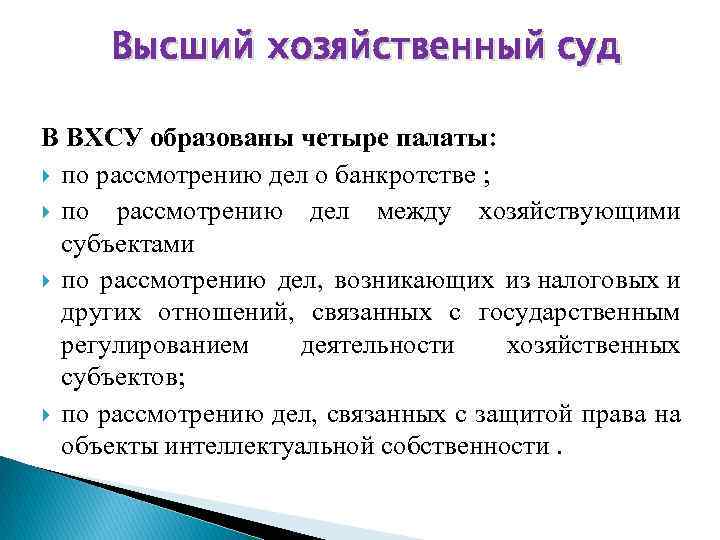 Высший хозяйственный суд

В ВХСУ образованы четыре палаты:

по рассмотрению дел о банкротстве ;

по рассмотрению дел между хозяйствующими субъектами

по рассмотрению дел, возникающих из налоговых и других отношений, связанных с государственным регулированием деятельности хозяйственных субъектов;

по рассмотрению дел, связанных с защитой права на объекты интеллектуальной собственности .